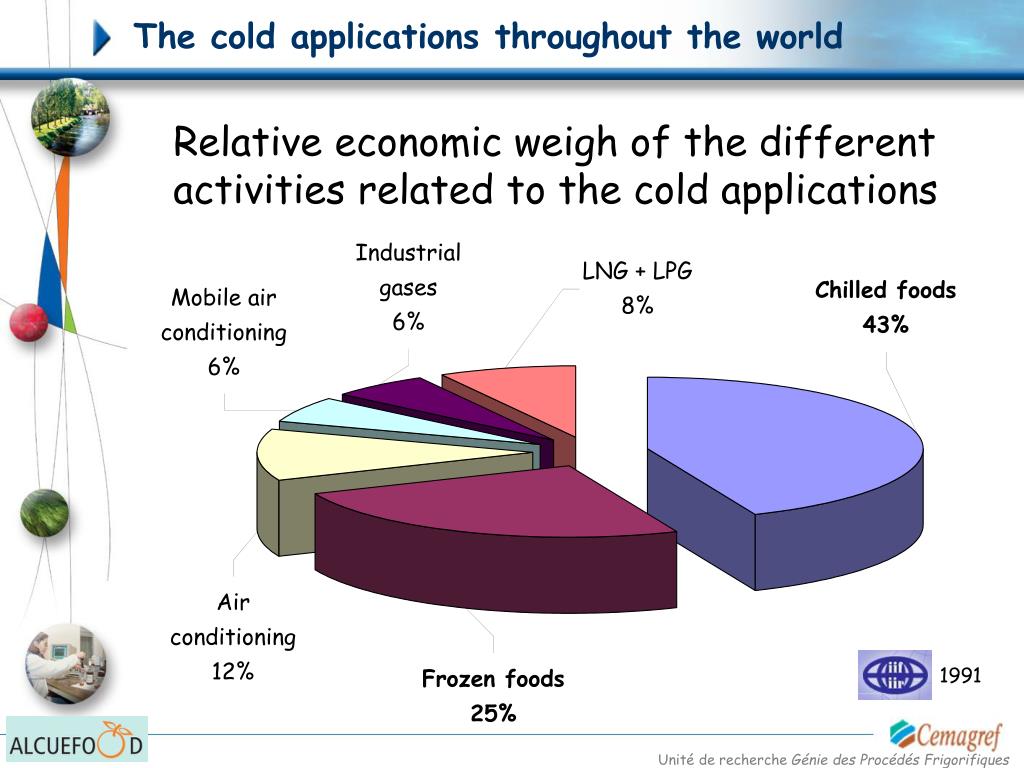 The cold applications throughout the world

Relative economic weigh of the different activities related to the cold applications

Industrial gases 6%

LNG + LPG 8%

Chilled foods 43%

Mobile air conditioning 6%

Air conditioning 12%

Frozen foods 25%

iif iir

1991

ALCUEFOOD

Cemagref

Unité de recherche Génie des Procédés Frigorifiques